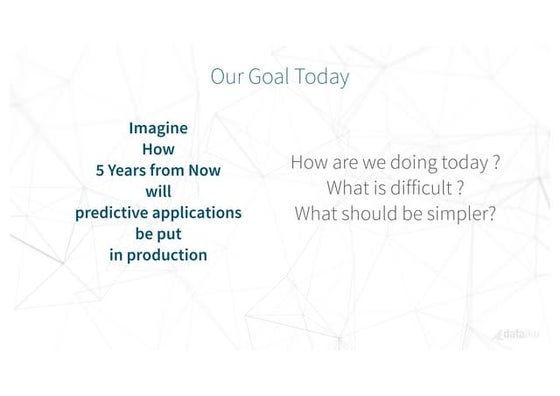 Our Goal Today

Imagine
How
5 Years from Now
will
predictive applications
be put
in production

How are we doing today ?
What is difficult ?
What should be simpler?

dataiku